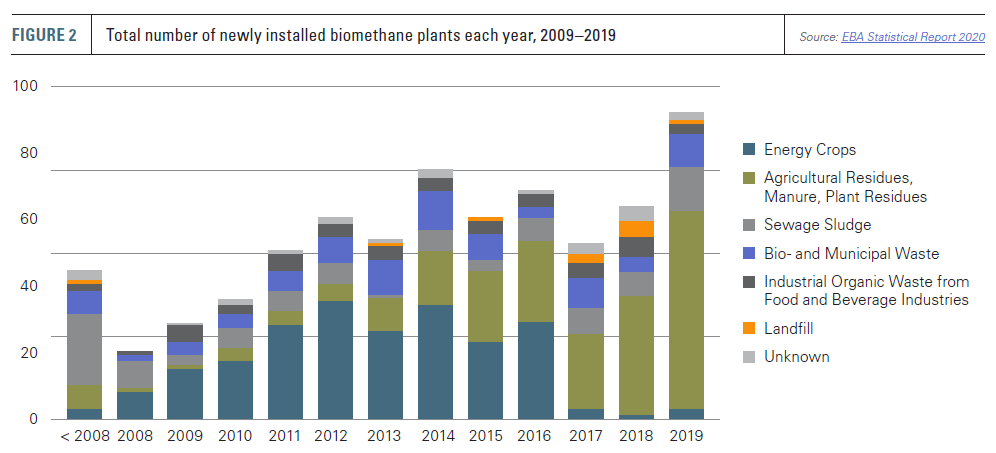 FIGURE 2 Total number of newly installed biomethane plants each year, 2009–2019

Source: EBA Statistical Report 2020

100
80
60
40
20
0

< 2008 2008 2009 2010 2011 2012 2013 2014 2015 2016 2017 2018 2019

Energy Crops
Agricultural Residues, Manure, Plant Residues
Sewage Sludge
Bio- and Municipal Waste
Industrial Organic Waste from Food and Beverage Industries
Landfill
Unknown